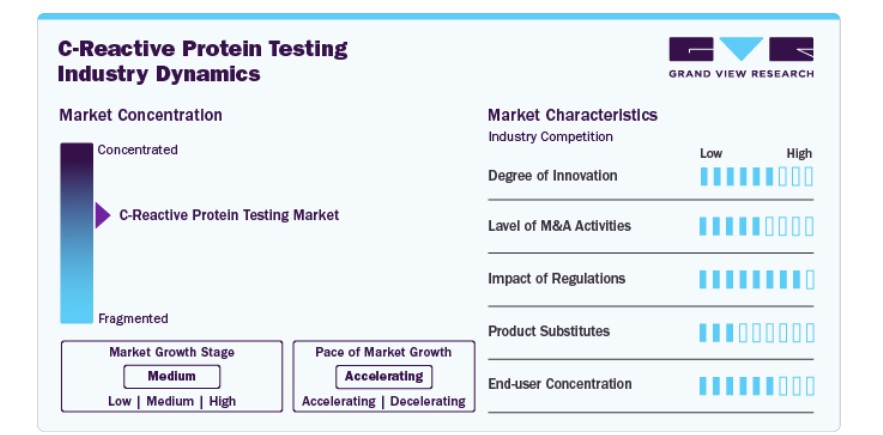 C-Reactive Protein Testing Industry Dynamics

GRAND VIEW RESEARCH

Market Concentration

Concentrated

C-Reactive Protein Testing Market

Fragmented

Market Growth Stage
Medium
Low | Medium | High

Pace of Market Growth
Accelerating
Accelerating | Decelerating

Market Characteristics
Industry Competition

Low High

Degree of Innovation

Lavel of M&A Activities

Impact of Regulations

Product Substitutes

End-user Concentration